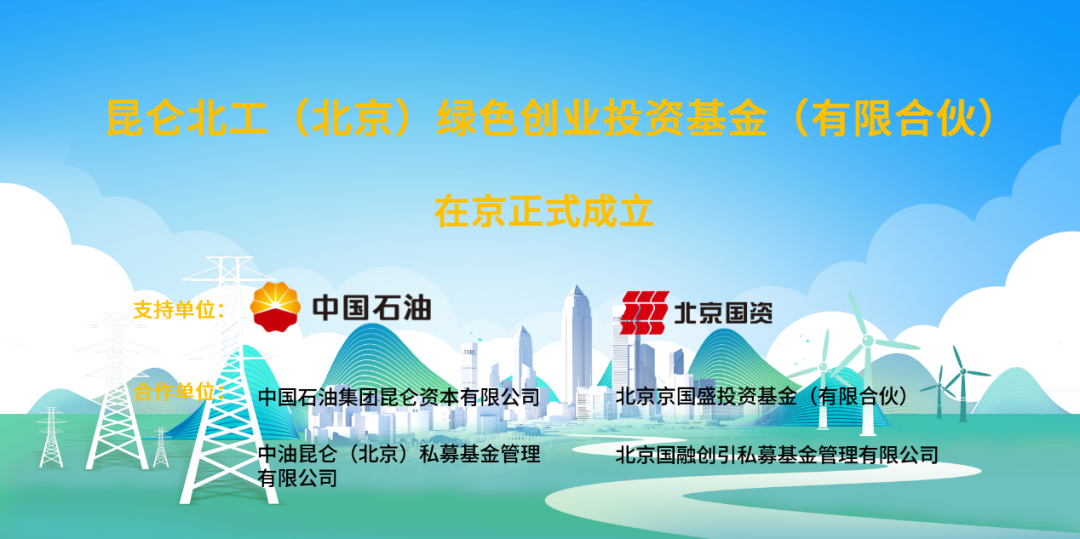 昆仑北工（北京）绿色创业投资基金（有限合伙）

在京正式成立

支持单位：

中国石油

北京国资

合作单位：

中国石油集团昆仑资本有限公司

北京京国盛投资基金（有限合伙）

中油昆仑（北京）私募基金管理有限公司

北京国融创引私募基金管理有限公司